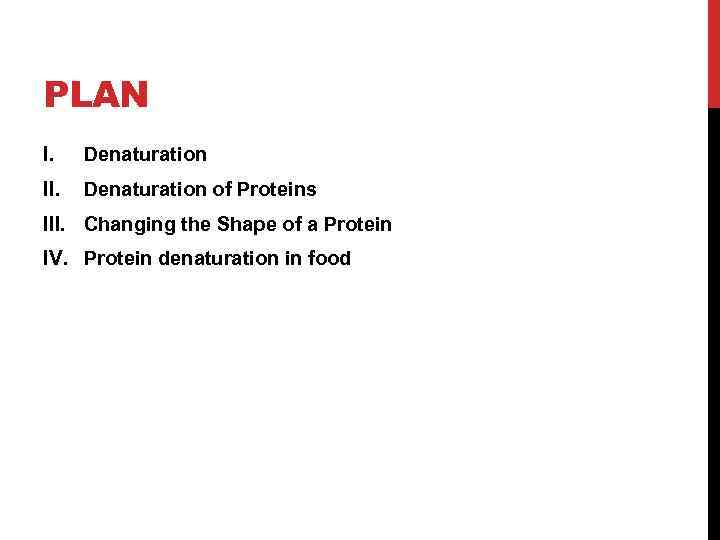 PLAN

I. Denaturation
II. Denaturation of Proteins
III. Changing the Shape of a Protein
IV. Protein denaturation in food